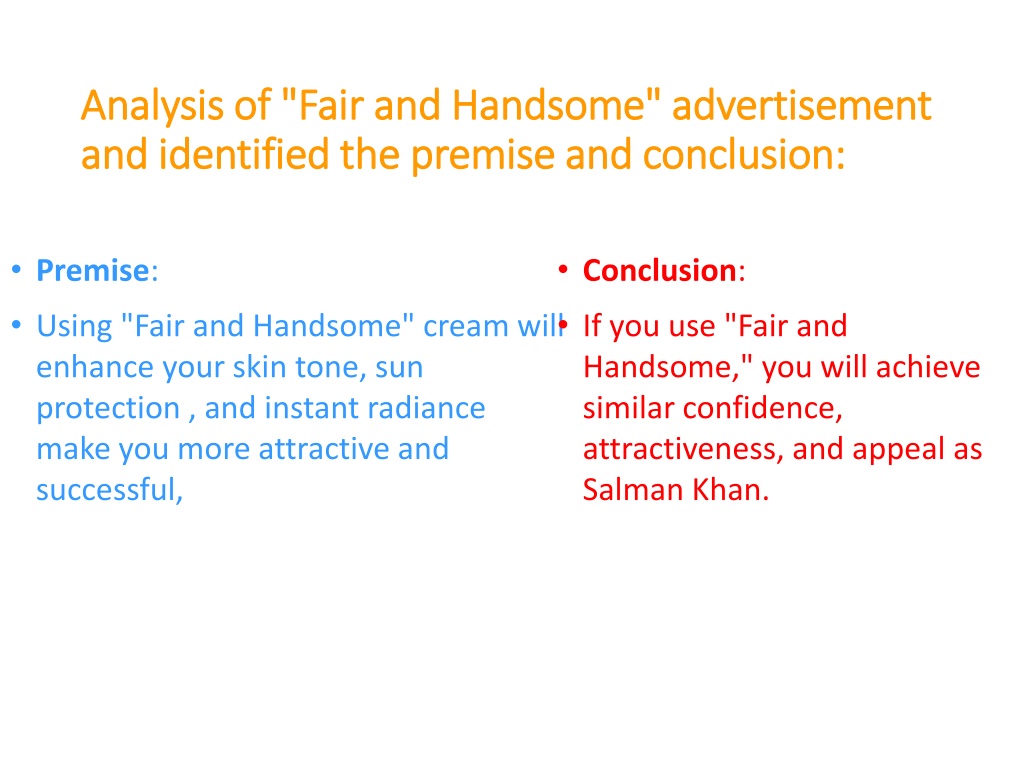 Analysis of "Fair and Handsome" advertisement and identified the premise and conclusion:

• Premise:

• Using "Fair and Handsome" cream will enhance your skin tone, sun protection , and instant radiance make you more attractive and successful,

• Conclusion:

• If you use "Fair and Handsome," you will achieve similar confidence, attractiveness, and appeal as Salman Khan.